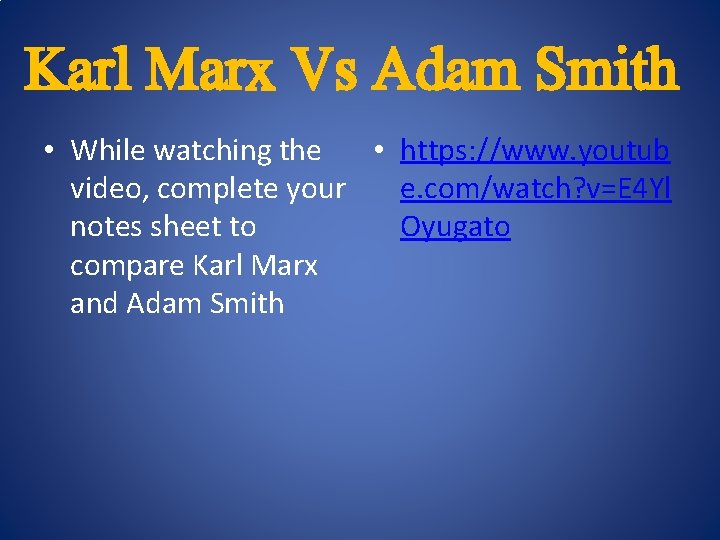 Karl Marx Vs Adam Smith

• While watching the video, complete your notes sheet to compare Karl Marx and Adam Smith

• https://www.youtube.com/watch?v=E4YlOyugato